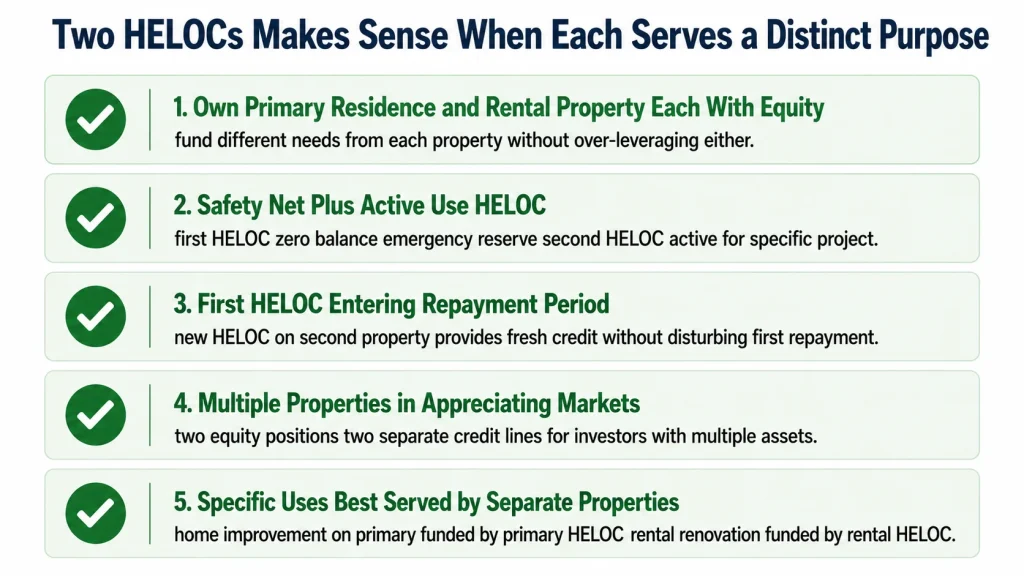 Two HELOCs Makes Sense When Each Serves a Distinct Purpose

1. Own Primary Residence and Rental Property Each With Equity
fund different needs from each property without over-leveraging either.

2. Safety Net Plus Active Use HELOC
first HELOC zero balance emergency reserve second HELOC active for specific project.

3. First HELOC Entering Repayment Period
new HELOC on second property provides fresh credit without disturbing first repayment.

4. Multiple Properties in Appreciating Markets
two equity positions two separate credit lines for investors with multiple assets.

5. Specific Uses Best Served by Separate Properties
home improvement on primary funded by primary HELOC rental renovation funded by rental HELOC.